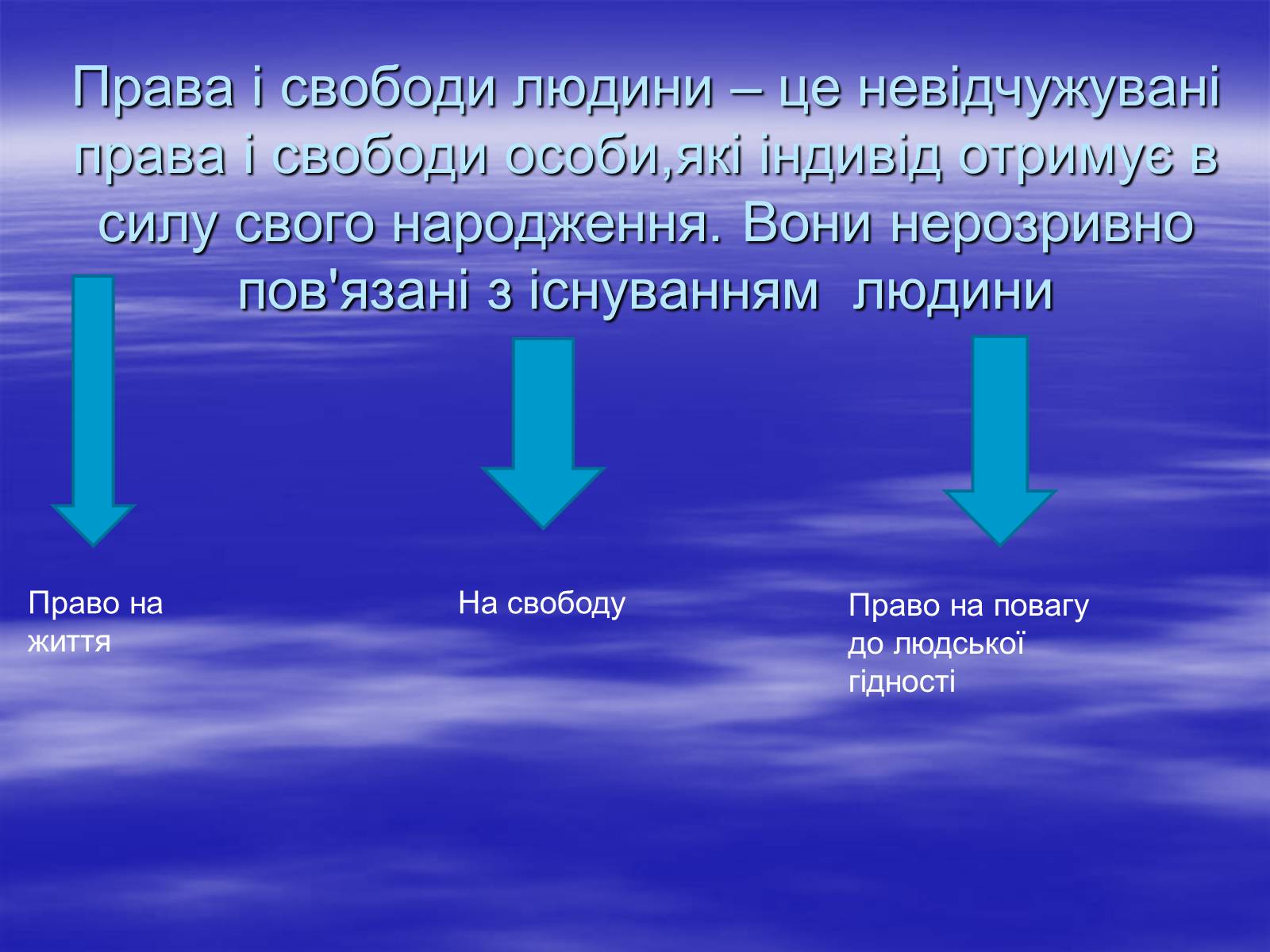 Права і свободи людини – це невідчужувані права і свободи особи,які індивід отримує в силу свого народження. Вони нерозривно пов'язані з існуванням людини

Право на життя

На свободу

Право на повагу до людської гідності